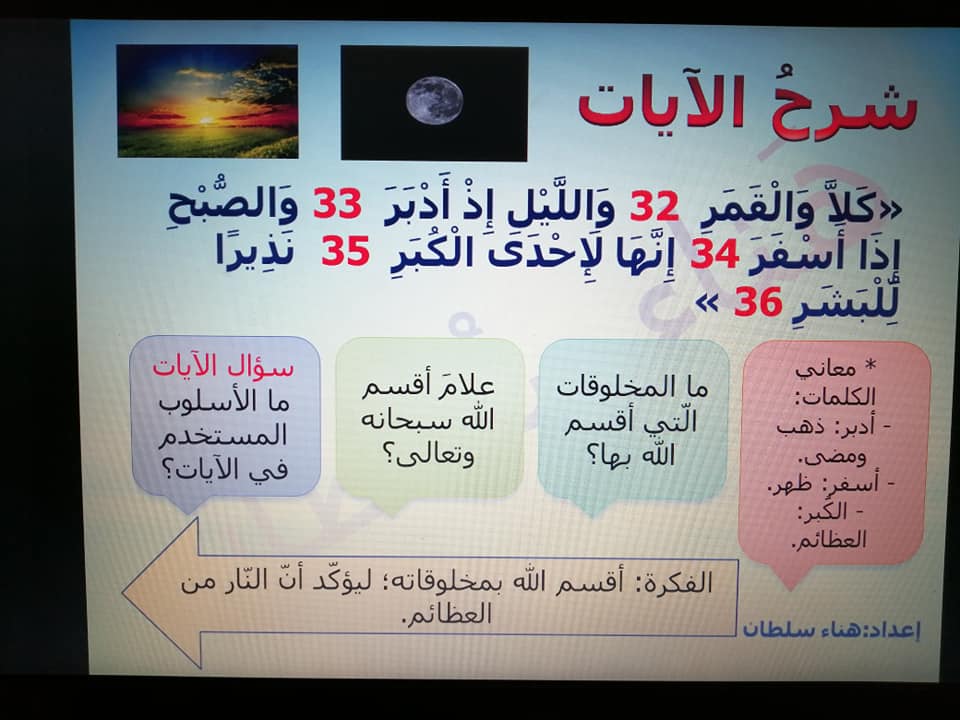 شرحُ الآيات

«كَلاَّ وَالْقَمَرِ 32 وَاللَّيْلِ إِذْ أَدْبَرَ 33 وَالصُّبْحِ إِذَا أَسْفَرَ 34 إِنَّهَا لَإِحْدَى الْكُبَرِ 35 نَذِيرًا لِّلْبَشَرِ 36 »

* معاني الكلمات:
- أدبر: ذهب ومضى.
- أسفر: ظهر.
- الكُبر: العظائم.

ما المخلوقات الّتي أقسم الله بها؟

علامَ أقسم الله سبحانه وتعالى؟

سؤال الآيات
ما الأسلوب المستخدم في الآيات؟

الفكرة: أقسم الله بمخلوقاته؛ ليؤكّد أنّ النّار من العظائم.

إعداد:هناء سلطان